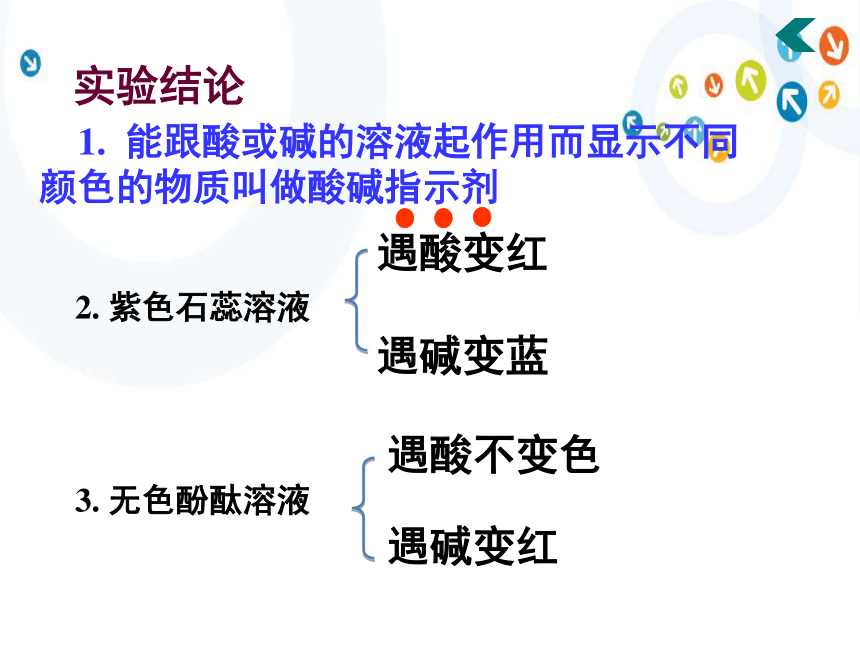 实验结论

1. 能跟酸或碱的溶液起作用而显示不同颜色的物质叫做酸碱指示剂

2. 紫色石蕊溶液

遇酸变红

遇碱变蓝

3. 无色酚酞溶液

遇酸不变色

遇碱变红